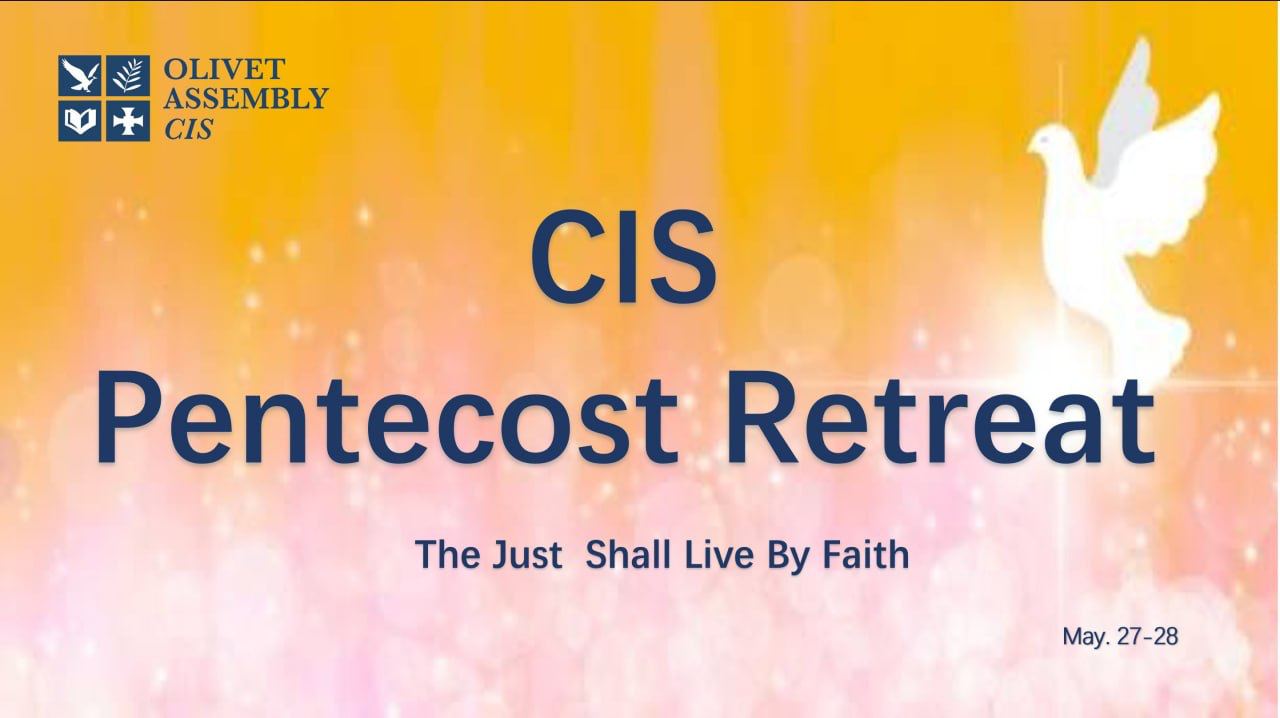 OLIVET
ASSEMBLY
CIS

CIS
Pentecost Retreat

The Just Shall Live By Faith

May. 27-28